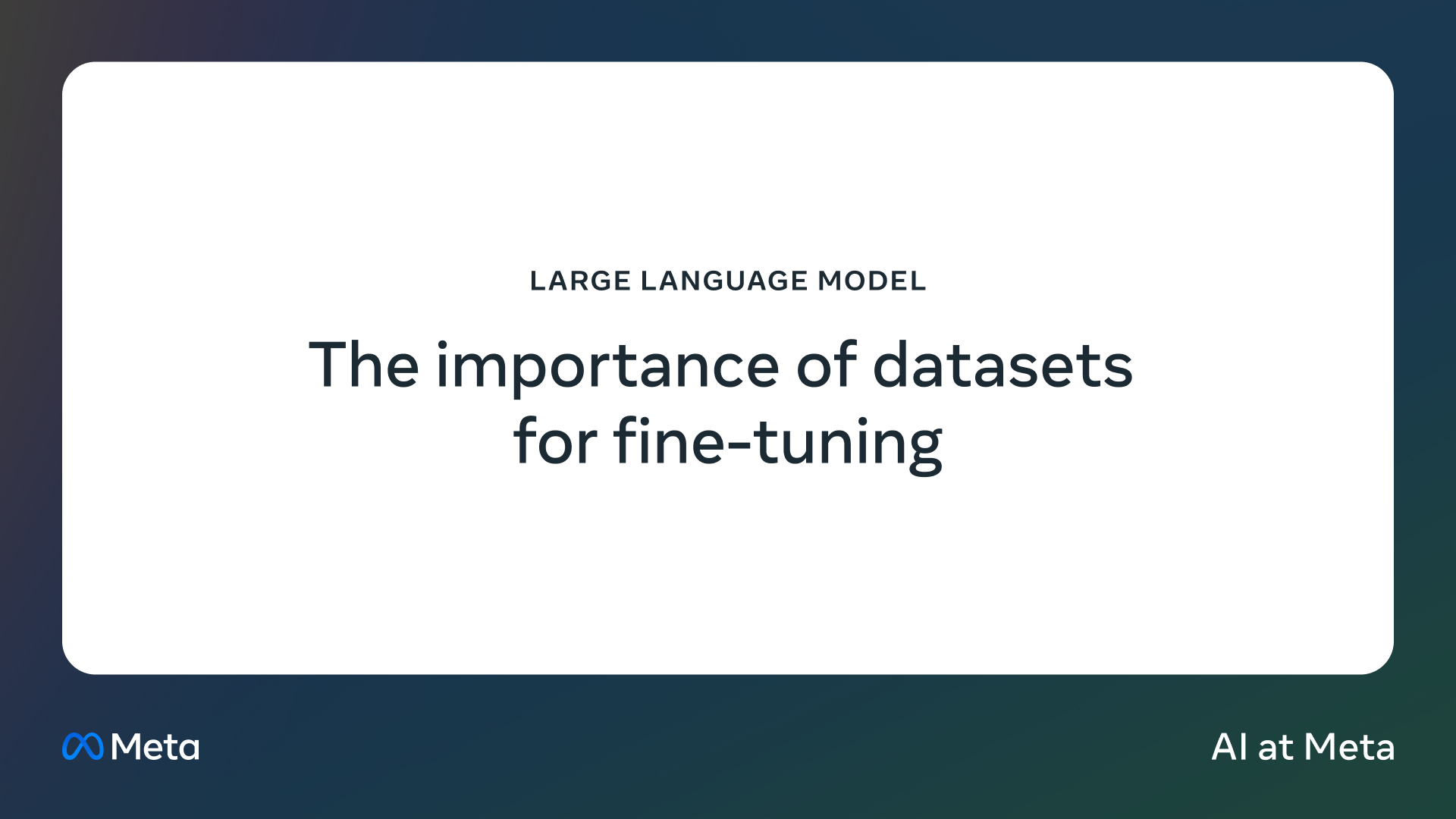 LARGE LANGUAGE MODEL

The importance of datasets for fine-tuning

Meta

AI at Meta